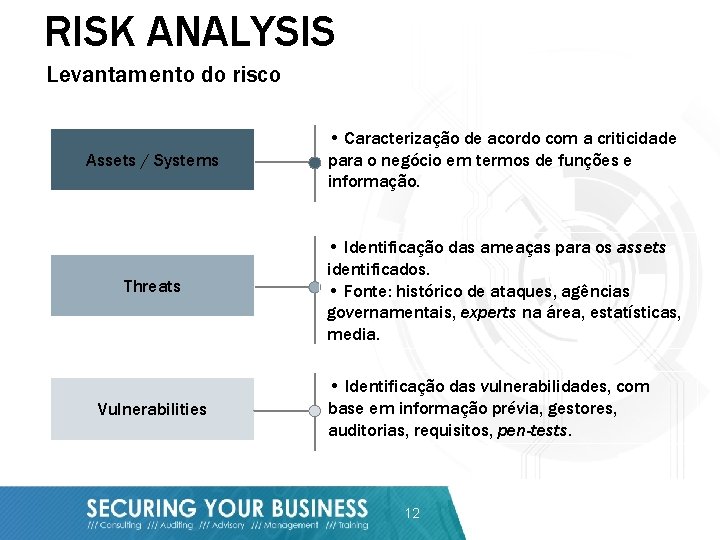 RISK ANALYSIS

Levantamento do risco

Assets / Systems

• Caracterização de acordo com a criticidade para o negócio em termos de funções e informação.

Threats

• Identificação das ameaças para os assets identificados.
• Fonte: histórico de ataques, agências governamentais, experts na área, estatísticas, media.

Vulnerabilities

• Identificação das vulnerabilidades, com base em informação prévia, gestores, auditorias, requisitos, pen-tests.

SECURING YOUR BUSINESS
/// Consulting /// Auditing /// Advisory /// Management /// Training

12